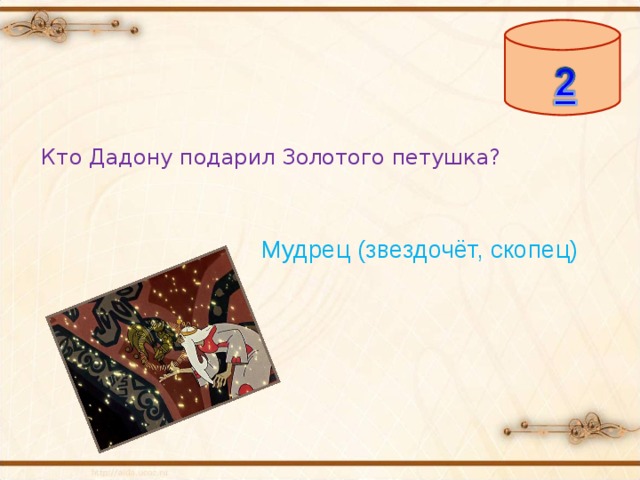 2

Кто Дадону подарил Золотого петушка?

Мудрец (звездочёт, скопец)

http://aida.ucoz.ru